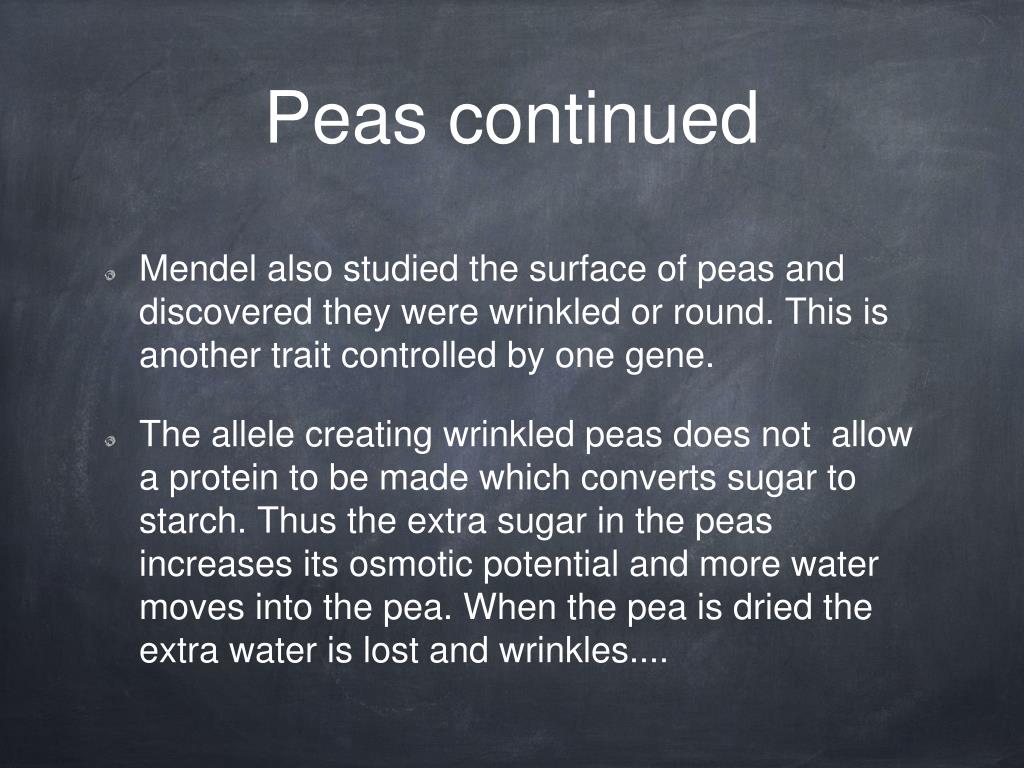 Peas continued

Mendel also studied the surface of peas and discovered they were wrinkled or round. This is another trait controlled by one gene.

The allele creating wrinkled peas does not allow a protein to be made which converts sugar to starch. Thus the extra sugar in the peas increases its osmotic potential and more water moves into the pea. When the pea is dried the extra water is lost and wrinkles....